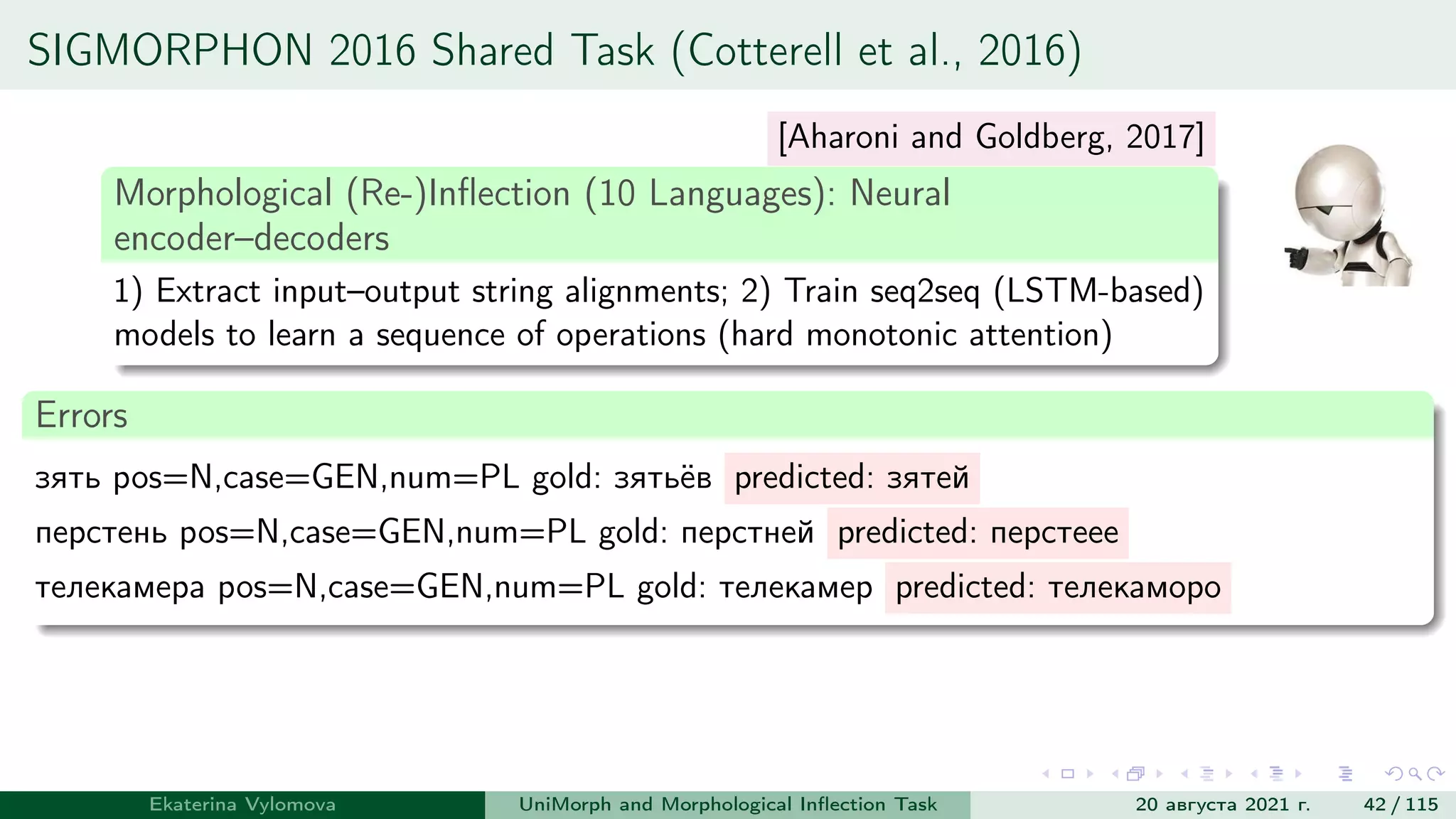 SIGMORPHON 2016 Shared Task (Cotterell et al., 2016)

[Aharoni and Goldberg, 2017]

Morphological (Re-)Inflection (10 Languages): Neural encoder–decoders

1) Extract input–output string alignments; 2) Train seq2seq (LSTM-based) models to learn a sequence of operations (hard monotonic attention)

Errors

зять pos=N,case=GEN,num=PL gold: зятьёв predicted: зятей

перстень pos=N,case=GEN,num=PL gold: перстней predicted: перстеее

телекамера pos=N,case=GEN,num=PL gold: телекамер predicted: телекаморо

Ekaterina Vylomova UniMorph and Morphological Inflection Task 20 августа 2021 г. 42 / 115